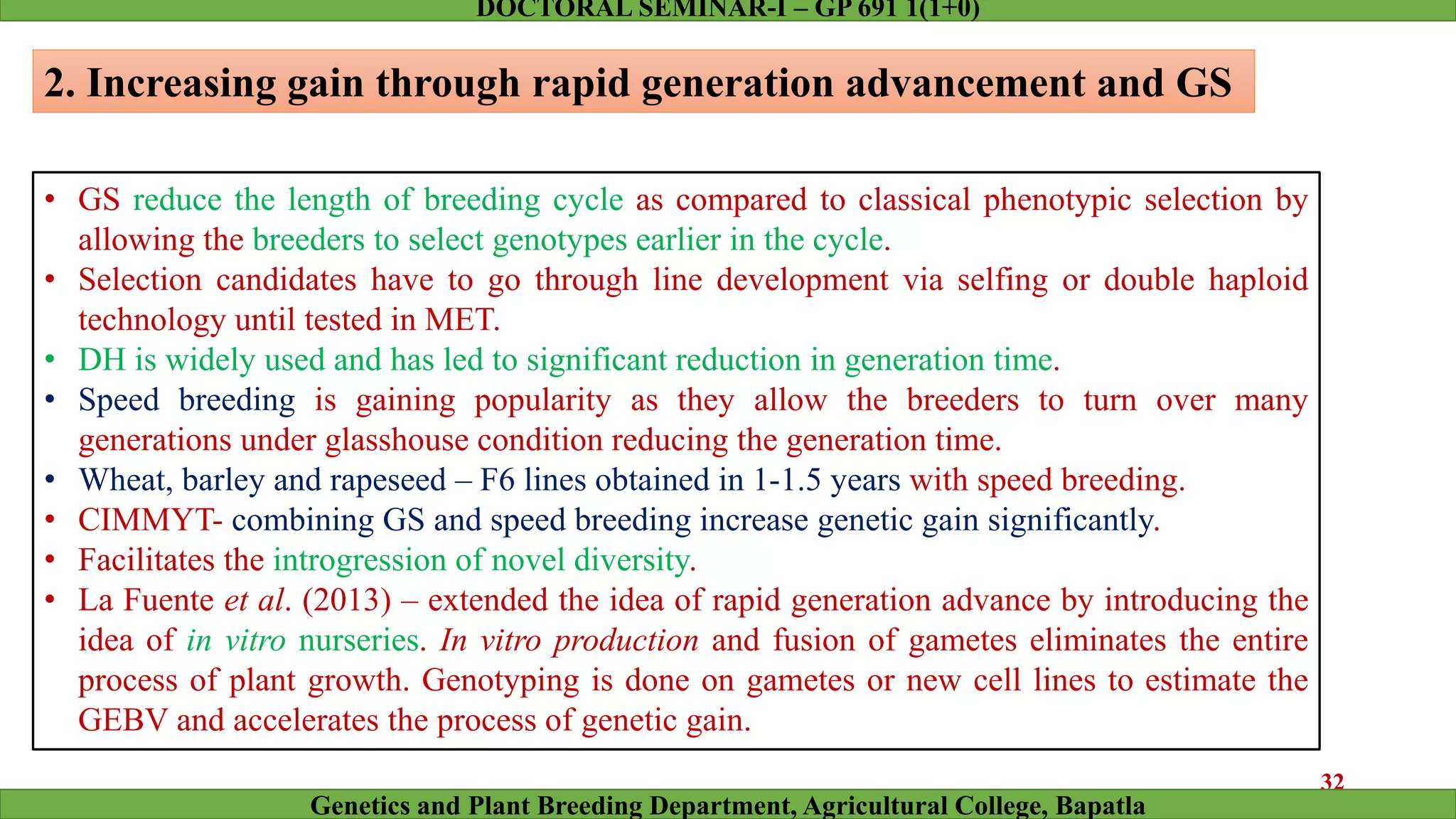 DOCTORAL SEMINAR-I – GP 691 1(1+0)

2. Increasing gain through rapid generation advancement and GS

• GS reduce the length of breeding cycle as compared to classical phenotypic selection by allowing the breeders to select genotypes earlier in the cycle.
• Selection candidates have to go through line development via selfing or double haploid technology until tested in MET.
• DH is widely used and has led to significant reduction in generation time.
• Speed breeding is gaining popularity as they allow the breeders to turn over many generations under glasshouse condition reducing the generation time.
• Wheat, barley and rapeseed – F6 lines obtained in 1-1.5 years with speed breeding.
• CIMMYT- combining GS and speed breeding increase genetic gain significantly.
• Facilitates the introgression of novel diversity.
• La Fuente et al. (2013) – extended the idea of rapid generation advance by introducing the idea of in vitro nurseries. In vitro production and fusion of gametes eliminates the entire process of plant growth. Genotyping is done on gametes or new cell lines to estimate the GEBV and accelerates the process of genetic gain.

32

Genetics and Plant Breeding Department, Agricultural College, Bapatla